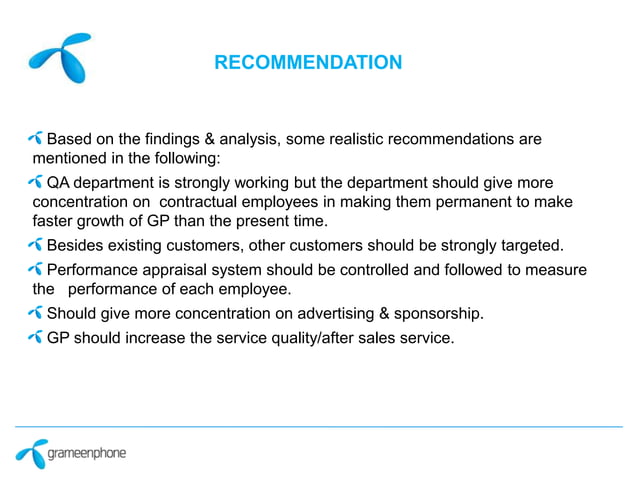 RECOMMENDATION

Based on the findings & analysis, some realistic recommendations are mentioned in the following:

QA department is strongly working but the department should give more concentration on contractual employees in making them permanent to make faster growth of GP than the present time.

Besides existing customers, other customers should be strongly targeted.

Performance appraisal system should be controlled and followed to measure the performance of each employee.

Should give more concentration on advertising & sponsorship.

GP should increase the service quality/after sales service.

grameenphone